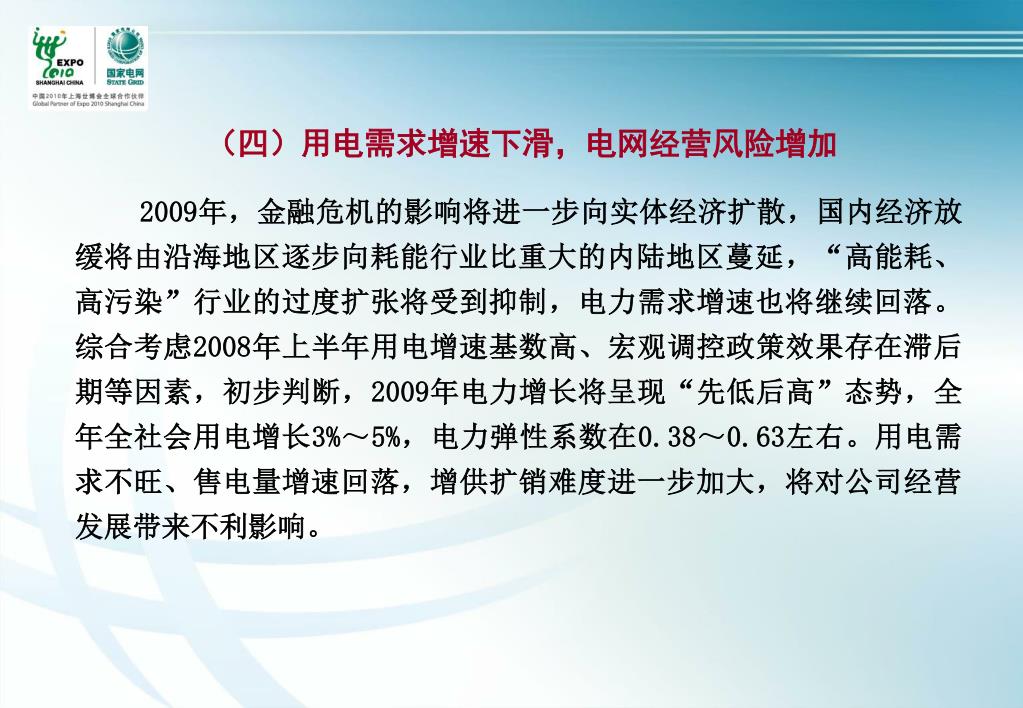 EXPO 2010 SHANGHAI CHINA

国家电网 STATE GRID

中国2010年上海世博会全球合作伙伴 Global Partner of Expo 2010 Shanghai China

（四）用电需求增速下滑，电网经营风险增加

2009年，金融危机的影响将进一步向实体经济扩散，国内经济放缓将由沿海地区逐步向耗能行业比重大的内陆地区蔓延，“高能耗、高污染”行业的过度扩张将受到抑制，电力需求增速也将继续回落。综合考虑2008年上半年用电增速基数高、宏观调控政策效果存在滞后期等因素，初步判断，2009年电力增长将呈现“先低后高”态势，全年全社会用电增长3%～5%，电力弹性系数在0.38～0.63左右。用电需求不旺、售电量增速回落，增供扩销难度进一步加大，将对公司经营发展带来不利影响。